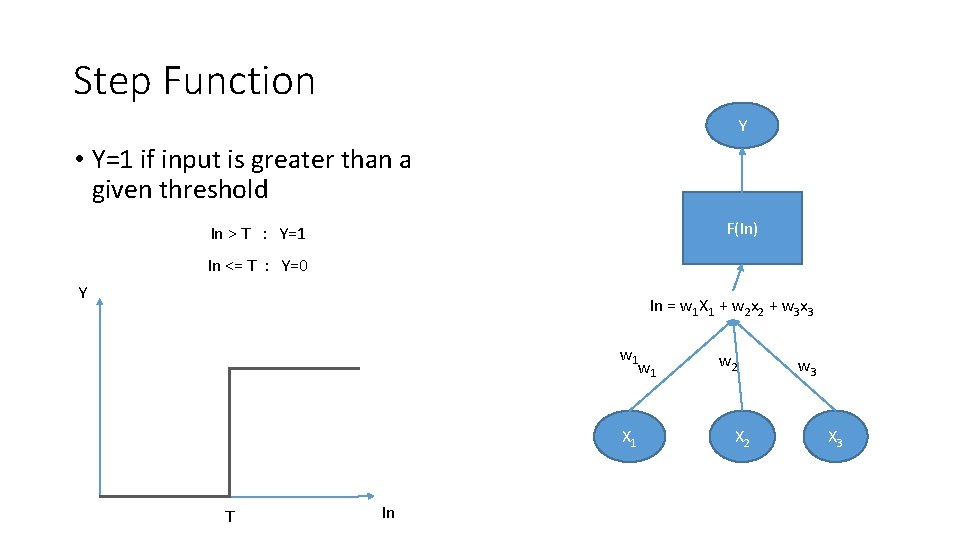 Step Function

• Y=1 if input is greater than a given threshold

In > T : Y=1

In <= T : Y=0

Y

T

In

Y

F(In)

In = $w_1X_1 + w_2x_2 + w_3x_3$

$w_1$ $w_1$

$w_2$

$w_3$

$X_1$

$X_2$

$X_3$